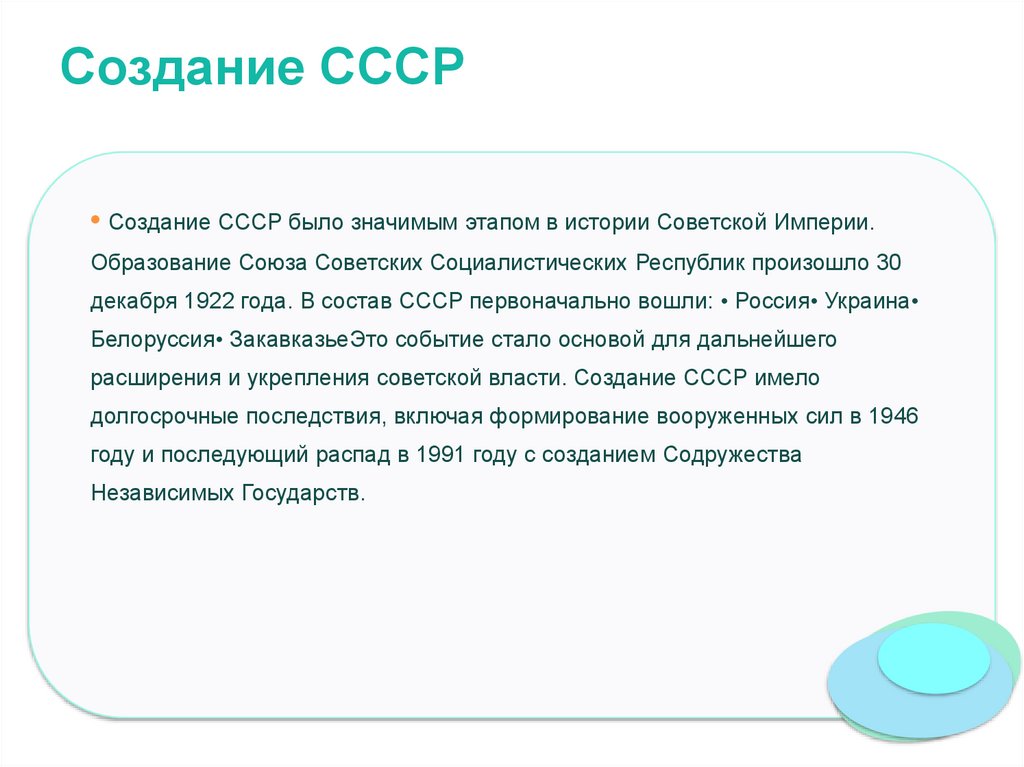 Создание СССР

• Создание СССР было значимым этапом в истории Советской Империи. Образование Союза Советских Социалистических Республик произошло 30 декабря 1922 года. В состав СССР первоначально вошли: • Россия• Украина• Белоруссия• ЗакавказьеЭто событие стало основой для дальнейшего расширения и укрепления советской власти. Создание СССР имело долгосрочные последствия, включая формирование вооруженных сил в 1946 году и последующий распад в 1991 году с созданием Содружества Независимых Государств.